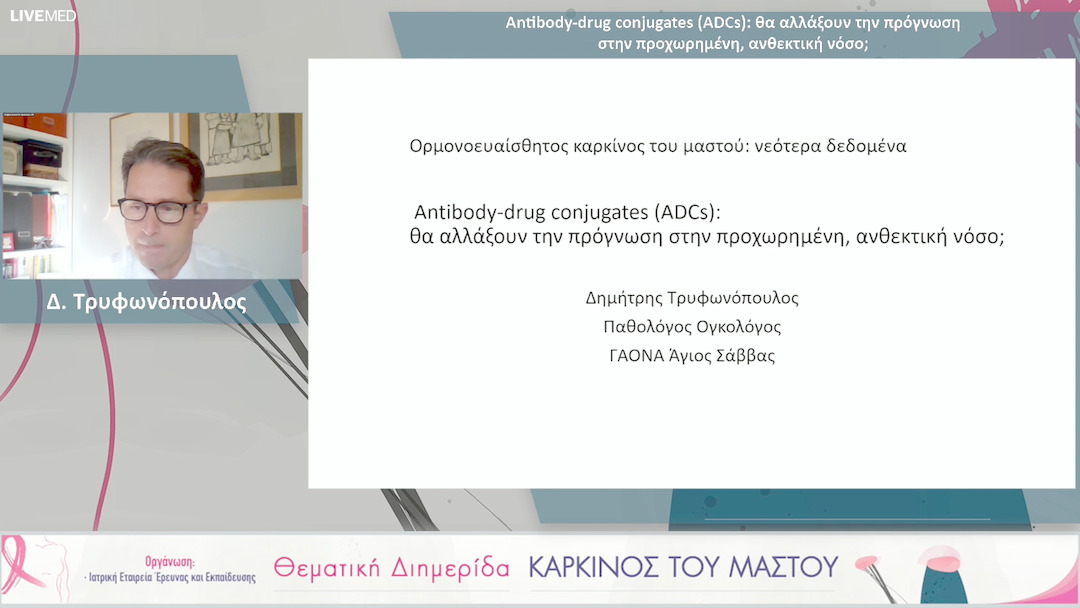 LIVEMED

Antibody-drug conjugates (ADCs): θα αλλάξουν την πρόγνωση στην προχωρημένη, ανθεκτική νόσο;

Δ. Τρυφωνόπουλος

Ορμονοευαίσθητος καρκίνος του μαστού: νεότερα δεδομένα

Antibody-drug conjugates (ADCs): θα αλλάξουν την πρόγνωση στην προχωρημένη, ανθεκτική νόσο;

Δημήτρης Τρυφωνόπουλος
Παθολόγος Ογκολόγος
ΓΑΟΝΑ Άγιος Σάββας

Οργάνωση:
· Ιατρική Εταιρεία Έρευνας και Εκπαίδευσης

Θεματική Διημερίδα ΚΑΡΚΙΝΟΣ ΤΟΥ ΜΑΣΤΟΥ